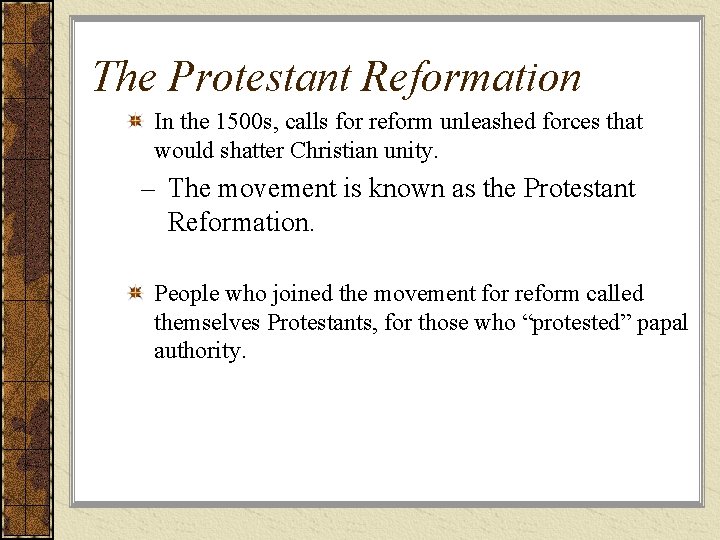 The Protestant Reformation

In the 1500s, calls for reform unleashed forces that would shatter Christian unity.

– The movement is known as the Protestant Reformation.

People who joined the movement for reform called themselves Protestants, for those who “protested” papal authority.